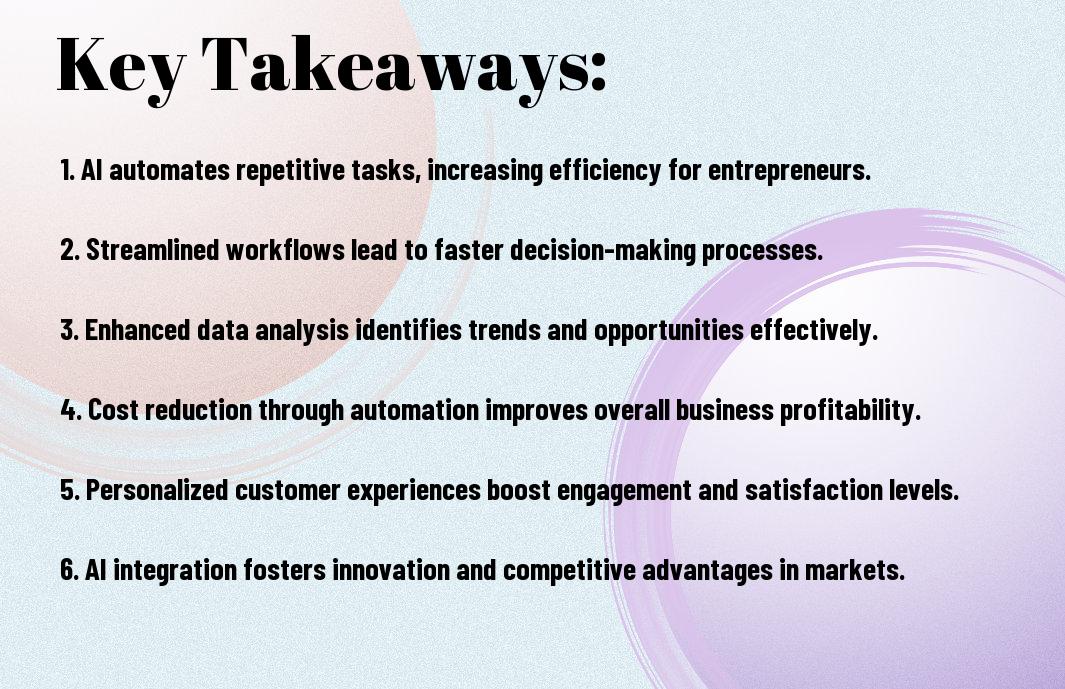 Key Takeaways:

1. AI automates repetitive tasks, increasing efficiency for entrepreneurs.

2. Streamlined workflows lead to faster decision-making processes.

3. Enhanced data analysis identifies trends and opportunities effectively.

4. Cost reduction through automation improves overall business profitability.

5. Personalized customer experiences boost engagement and satisfaction levels.

6. AI integration fosters innovation and competitive advantages in markets.